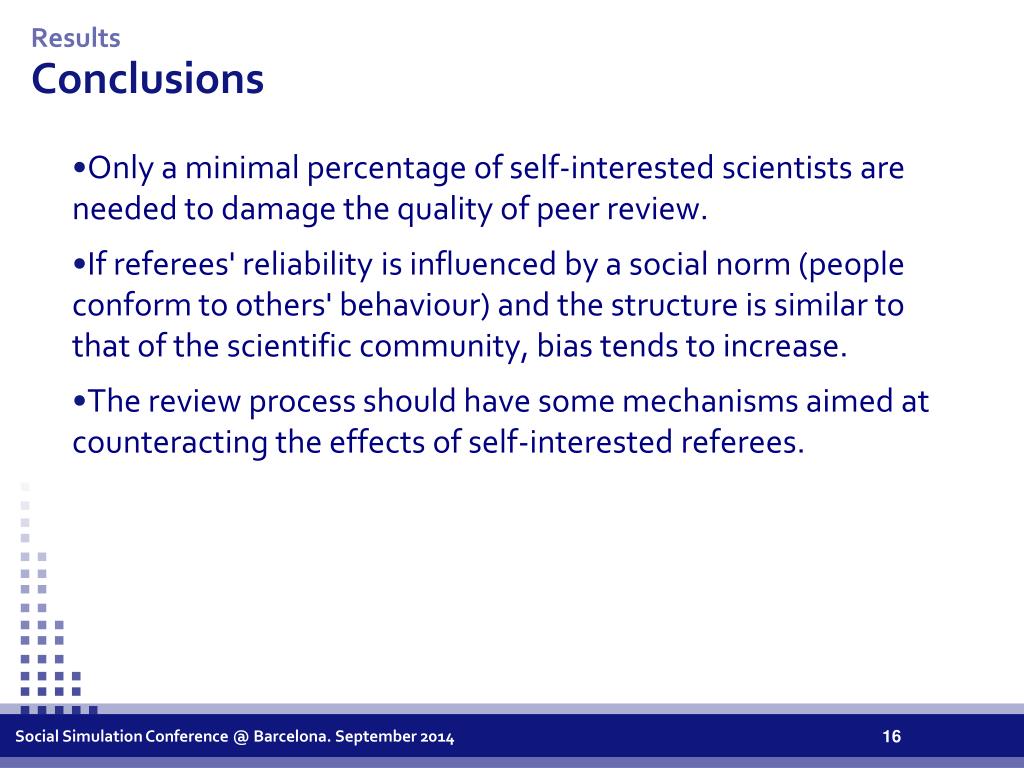 Results
Conclusions

•Only a minimal percentage of self-interested scientists are needed to damage the quality of peer review.

•If referees' reliability is influenced by a social norm (people conform to others' behaviour) and the structure is similar to that of the scientific community, bias tends to increase.

•The review process should have some mechanisms aimed at counteracting the effects of self-interested referees.

Social Simulation Conference @ Barcelona. September 2014

16